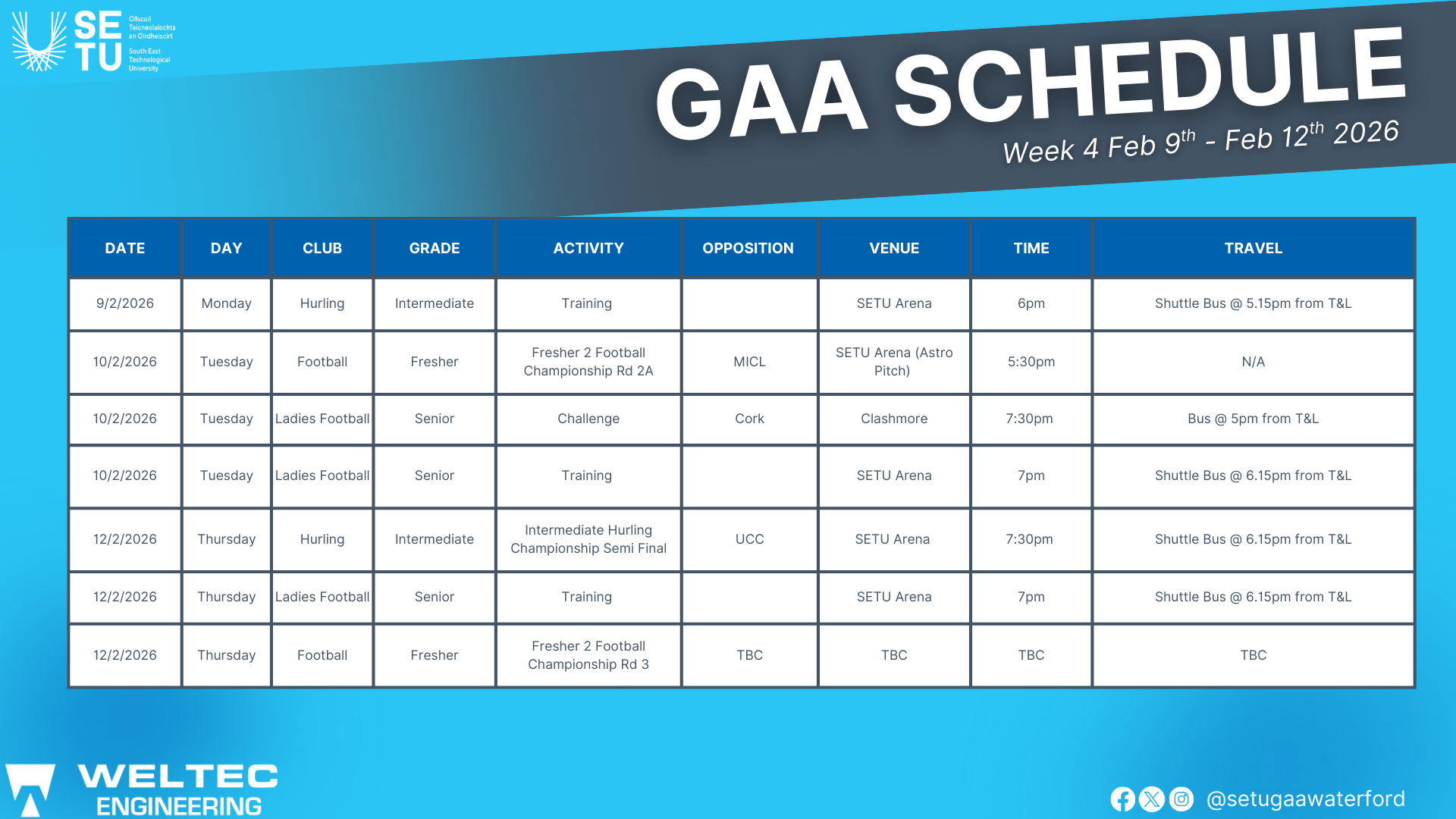 SE TU Ollscoil Teicneolaíochta an Oirdheiscirt South East Technological University

GAA SCHEDULE
Week 4 Feb 9$^{th}$ - Feb 12$^{th}$ 2026

| DATE | DAY | CLUB | GRADE | ACTIVITY | OPPOSITION | VENUE | TIME | TRAVEL |
|---|---|---|---|---|---|---|---|---|
| 9/2/2026 | Monday | Hurling | Intermediate | Training | | SETU Arena | 6pm | Shuttle Bus @ 5.15pm from T&L |
| 10/2/2026 | Tuesday | Football | Fresher | Fresher 2 Football Championship Rd 2A | MICL | SETU Arena (Astro Pitch) | 5:30pm | N/A |
| 10/2/2026 | Tuesday | Ladies Football | Senior | Challenge | Cork | Clashmore | 7:30pm | Bus @ 5pm from T&L |
| 10/2/2026 | Tuesday | Ladies Football | Senior | Training | | SETU Arena | 7pm | Shuttle Bus @ 6.15pm from T&L |
| 12/2/2026 | Thursday | Hurling | Intermediate | Intermediate Hurling Championship Semi Final | UCC | SETU Arena | 7:30pm | Shuttle Bus @ 6.15pm from T&L |
| 12/2/2026 | Thursday | Ladies Football | Senior | Training | | SETU Arena | 7pm | Shuttle Bus @ 6.15pm from T&L |
| 12/2/2026 | Thursday | Football | Fresher | Fresher 2 Football Championship Rd 3 | TBC | TBC | TBC | TBC |

WELTEC ENGINEERING

@setugaawaterford